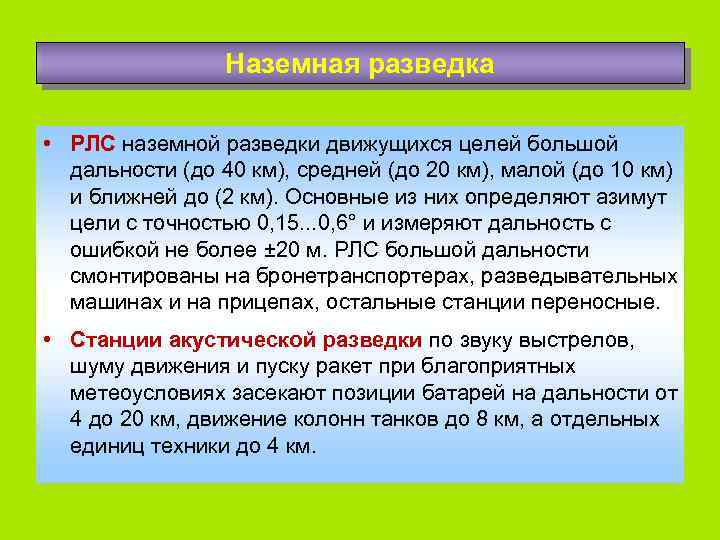 Наземная разведка

• РЛС наземной разведки движущихся целей большой дальности (до 40 км), средней (до 20 км), малой (до 10 км) и ближней до (2 км). Основные из них определяют азимут цели с точностью 0,15...0,6° и измеряют дальность с ошибкой не более ±20 м. РЛС большой дальности смонтированы на бронетранспортерах, разведывательных машинах и на прицепах, остальные станции переносные.

• Станции акустической разведки по звуку выстрелов, шуму движения и пуску ракет при благоприятных метеоусловиях засекают позиции батарей на дальности от 4 до 20 км, движение колонн танков до 8 км, а отдельных единиц техники до 4 км.